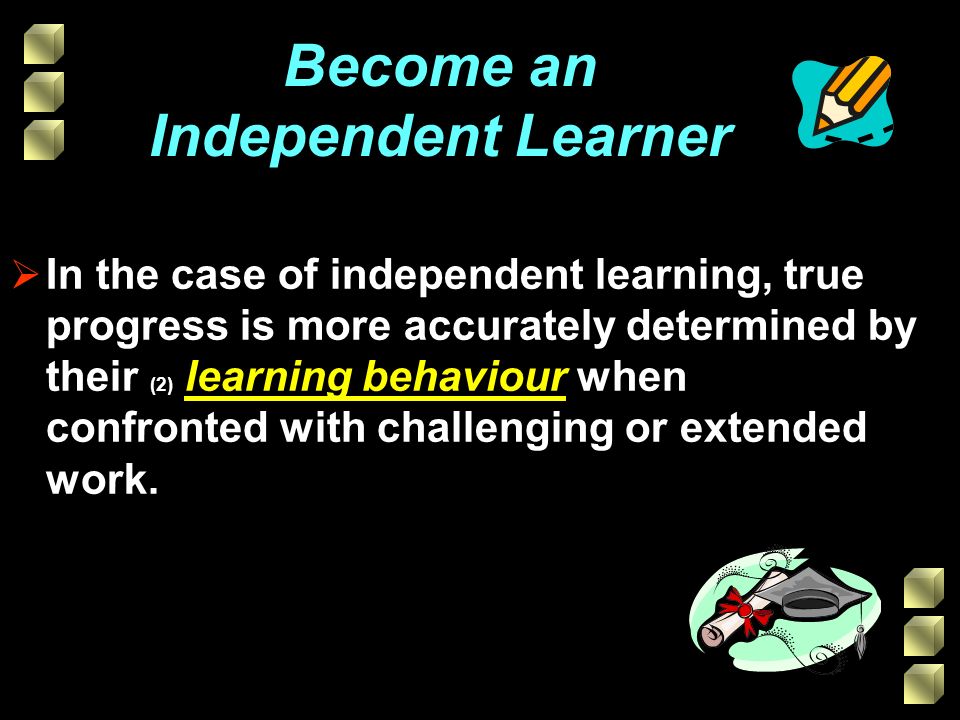 Become an Independent Learner

➢ In the case of independent learning, true progress is more accurately determined by their (2) learning behaviour when confronted with challenging or extended work.